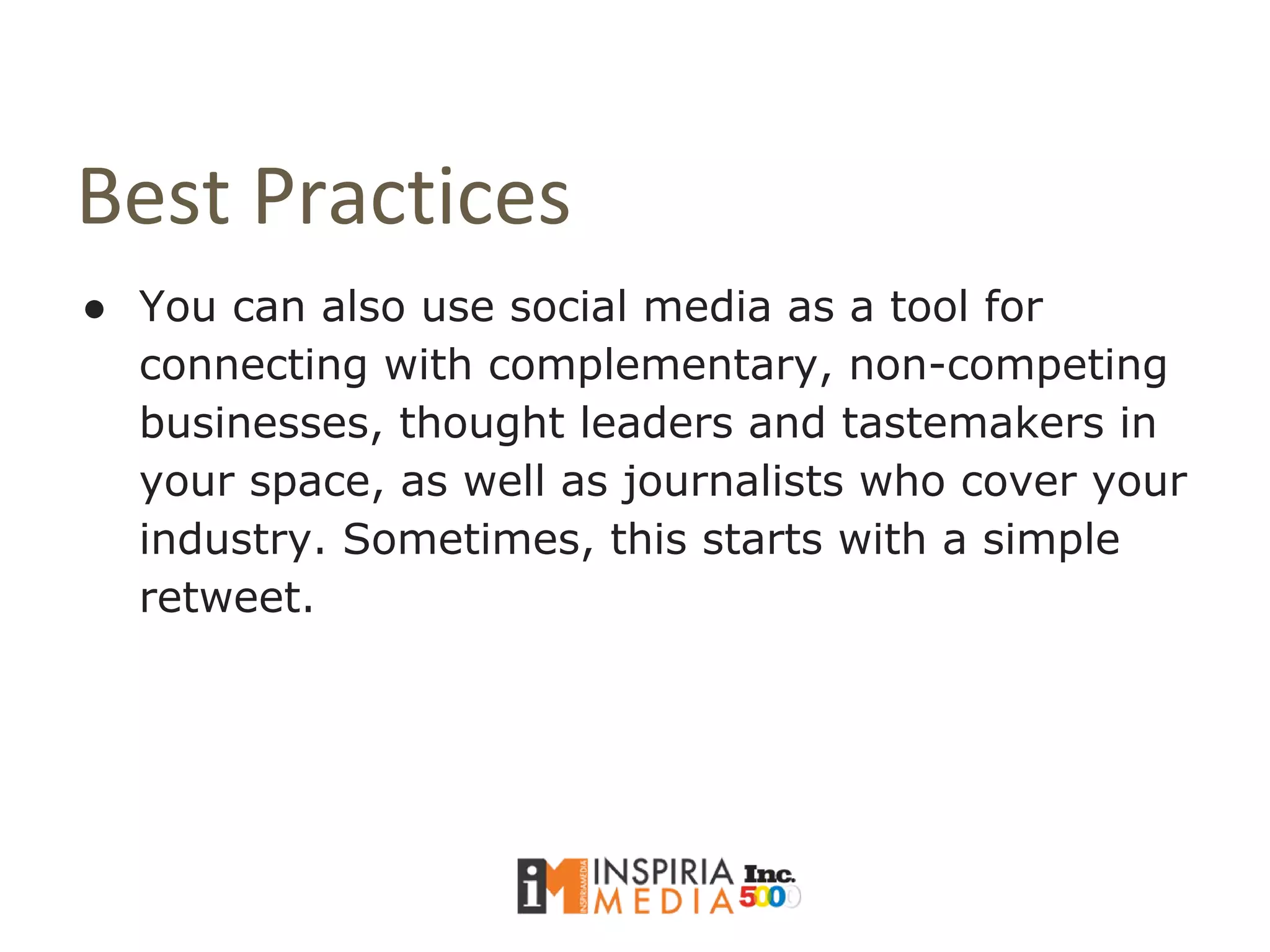 Best Practices

● You can also use social media as a tool for connecting with complementary, non-competing businesses, thought leaders and tastemakers in your space, as well as journalists who cover your industry. Sometimes, this starts with a simple retweet.

iM INSPIRIAMEDIA INSPIRIA MEDIA Inc. 5000